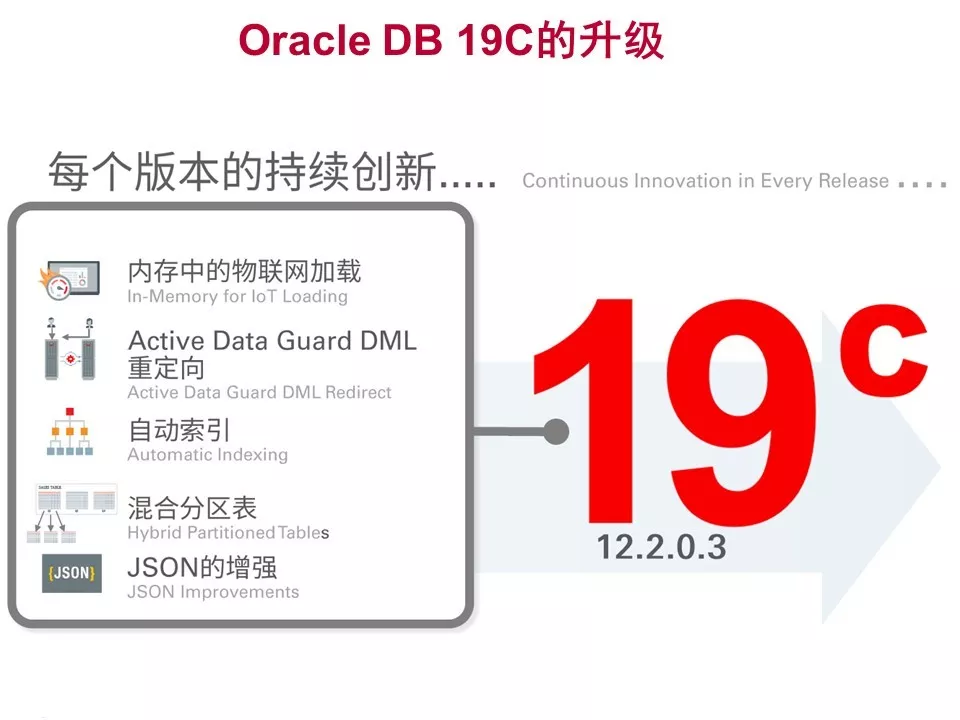 Oracle DB 19C的升级

每个版本的持续创新..... Continuous Innovation in Every Release ....

内存中的物联网加载
In-Memory for IoT Loading

Active Data Guard DML 重定向
Active Data Guard DML Redirect

自动索引
Automatic Indexing

混合分区表
Hybrid Partitioned Tables

{JSON}

JSON的增强
JSON Improvements

19c

12.2.0.3